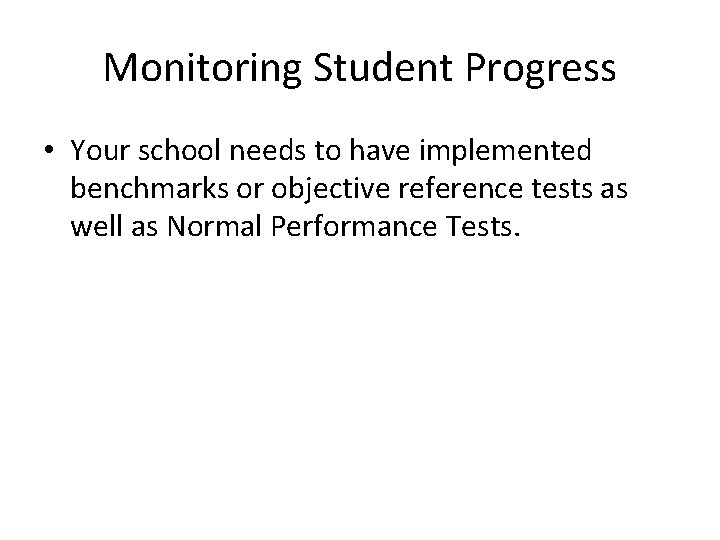 Monitoring Student Progress

• Your school needs to have implemented benchmarks or objective reference tests as well as Normal Performance Tests.